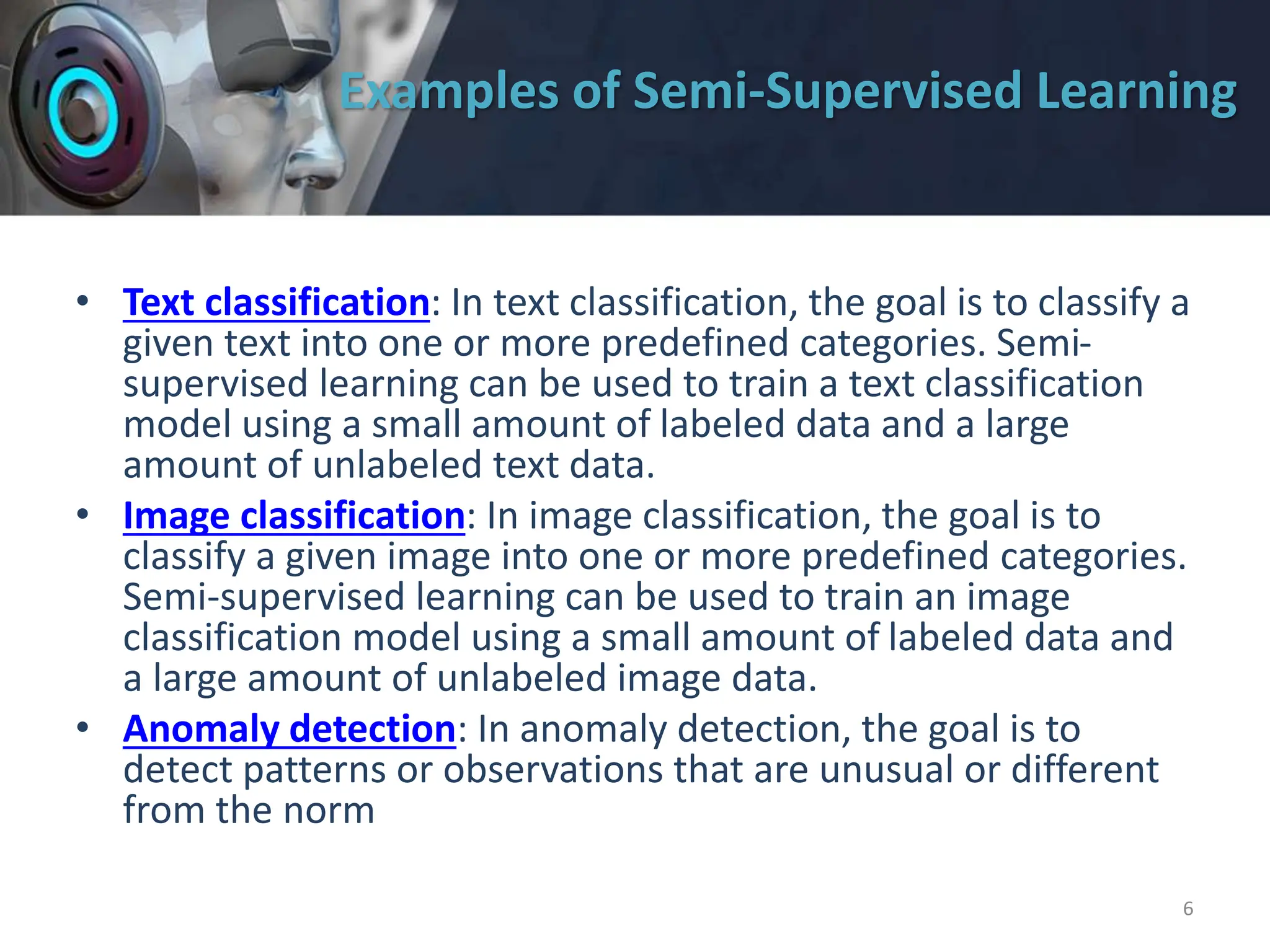 Examples of Semi-Supervised Learning

• Text classification: In text classification, the goal is to classify a given text into one or more predefined categories. Semi-supervised learning can be used to train a text classification model using a small amount of labeled data and a large amount of unlabeled text data.
• Image classification: In image classification, the goal is to classify a given image into one or more predefined categories. Semi-supervised learning can be used to train an image classification model using a small amount of labeled data and a large amount of unlabeled image data.
• Anomaly detection: In anomaly detection, the goal is to detect patterns or observations that are unusual or different from the norm

6